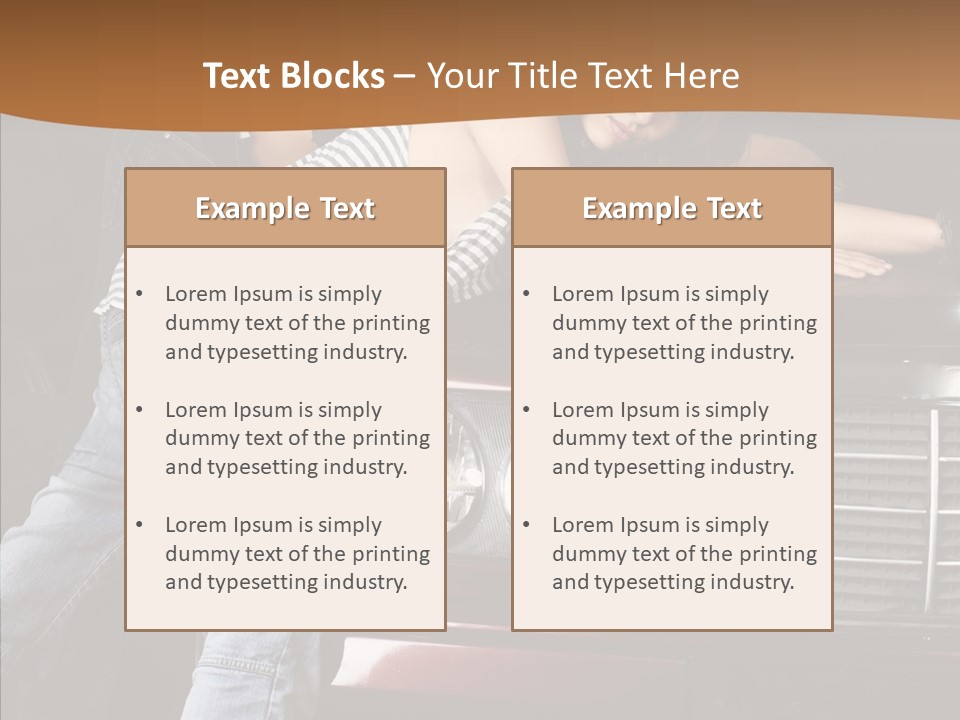 Text Blocks – Your Title Text Here

Example Text

• Lorem Ipsum is simply dummy text of the printing and typesetting industry.

• Lorem Ipsum is simply dummy text of the printing and typesetting industry.

• Lorem Ipsum is simply dummy text of the printing and typesetting industry.

Example Text

• Lorem Ipsum is simply dummy text of the printing and typesetting industry.

• Lorem Ipsum is simply dummy text of the printing and typesetting industry.

• Lorem Ipsum is simply dummy text of the printing and typesetting industry.